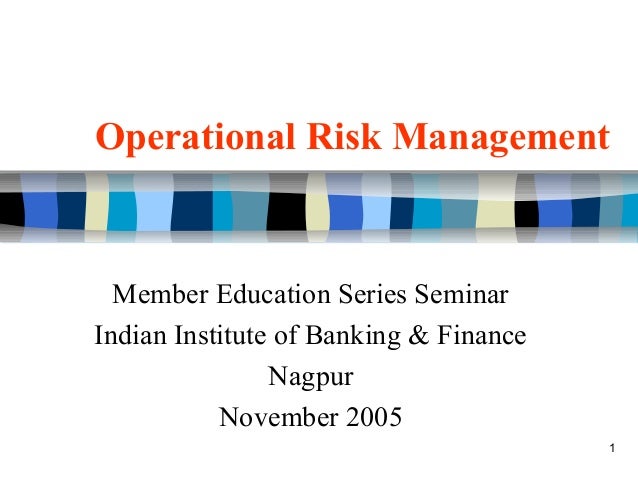 Operational Risk Management

Member Education Series Seminar
Indian Institute of Banking & Finance
Nagpur
November 2005

1